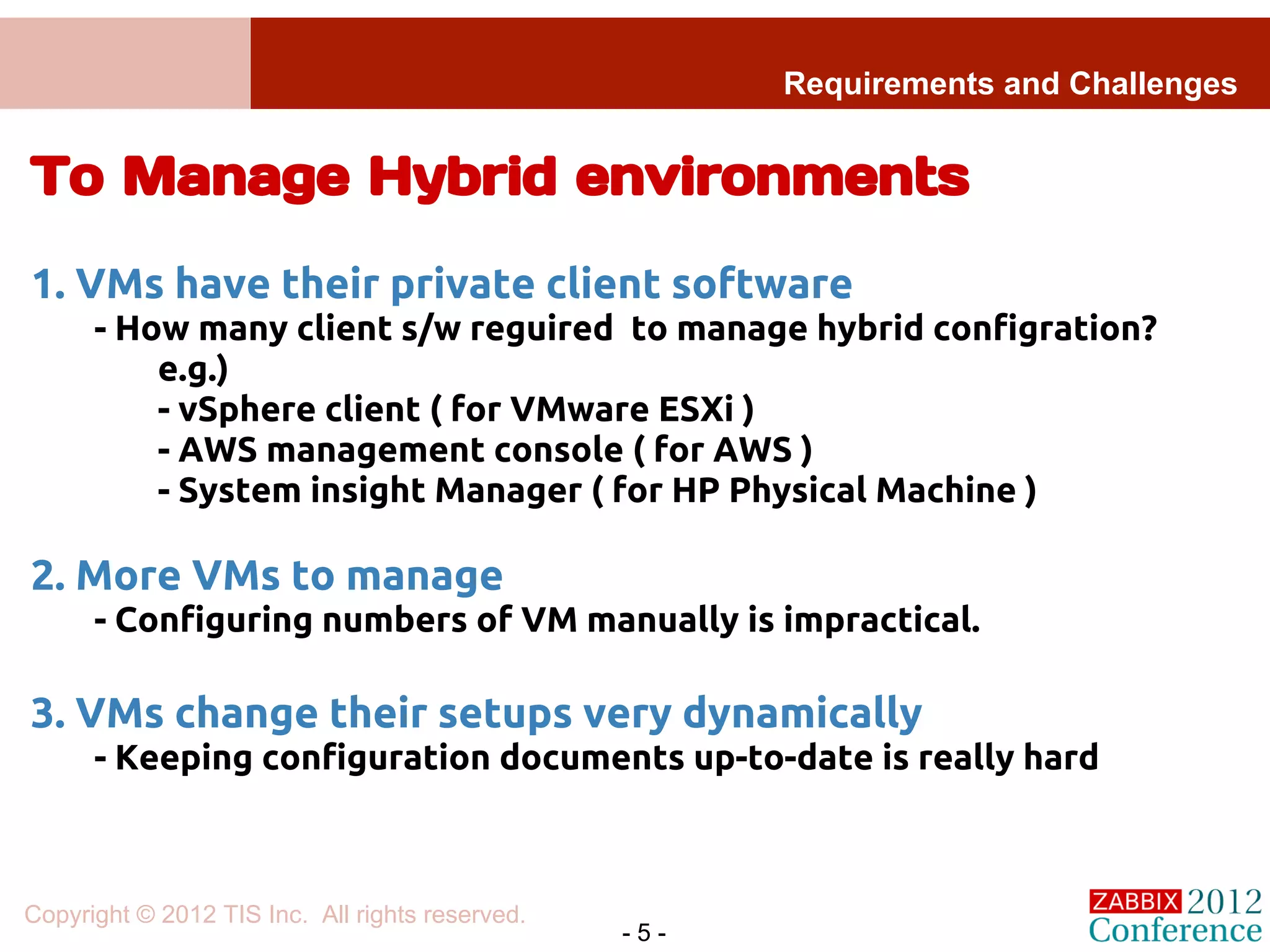 Requirements and Challenges

To Manage Hybrid environments

1. VMs have their private client software
- How many client s/w reguired to manage hybrid configration?
e.g.)
- vSphere client ( for VMware ESXi )
- AWS management console ( for AWS )
- System insight Manager ( for HP Physical Machine )

2. More VMs to manage
- Configuring numbers of VM manually is impractical.

3. VMs change their setups very dynamically
- Keeping configuration documents up-to-date is really hard

Copyright © 2012 TIS Inc. All rights reserved.

- 5 -

ZABBIX 2012 Conference